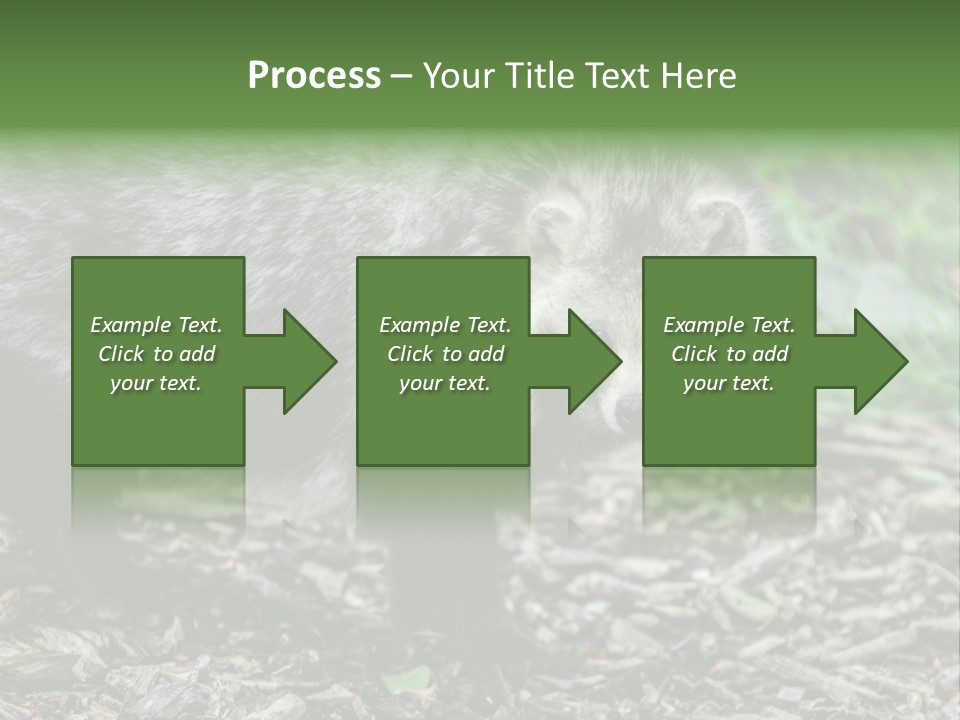 Process – Your Title Text Here

Example Text. Click to add your text.

Example Text. Click to add your text.

Example Text. Click to add your text.